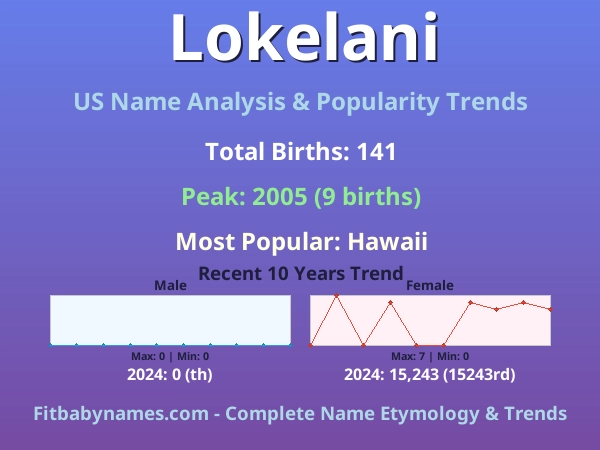 Lokelani

US Name Analysis & Popularity Trends

Total Births: 141

Peak: 2005 (9 births)

Most Popular: Hawaii

Recent 10 Years Trend

Male

Max: 0 | Min: 0

2024: 0 (th)

Female

Max: 7 | Min: 0

2024: 15,243 (15243rd)

Fitbabynames.com - Complete Name Etymology & Trends